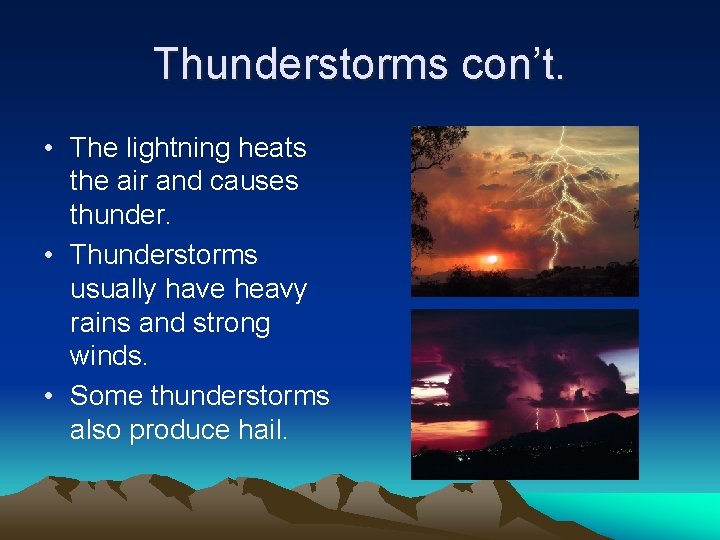 Thunderstorms con't.

• The lightning heats the air and causes thunder.
• Thunderstorms usually have heavy rains and strong winds.
• Some thunderstorms also produce hail.